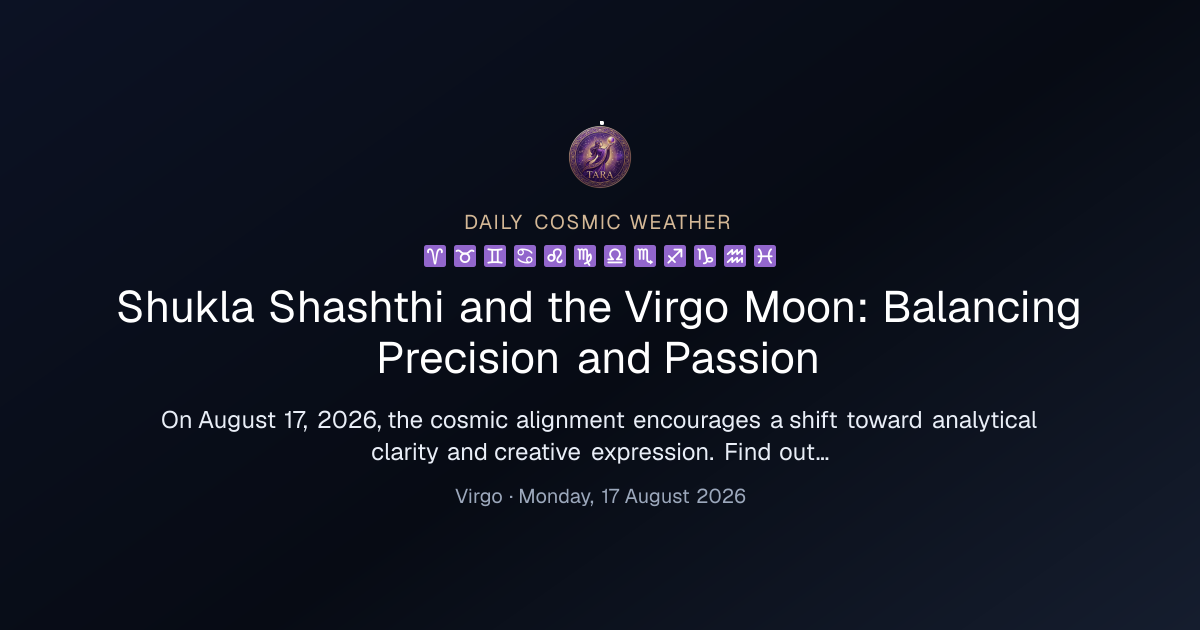 TARA

DAILY COSMIC WEATHER

♈ ♉ ♊ ♋ ♌ ♍ ♎ ♏ ♐ ♑ ♒ ♓

Shukla Shashthi and the Virgo Moon: Balancing Precision and Passion

On August 17, 2026, the cosmic alignment encourages a shift toward analytical clarity and creative expression. Find out...

Virgo · Monday, 17 August 2026